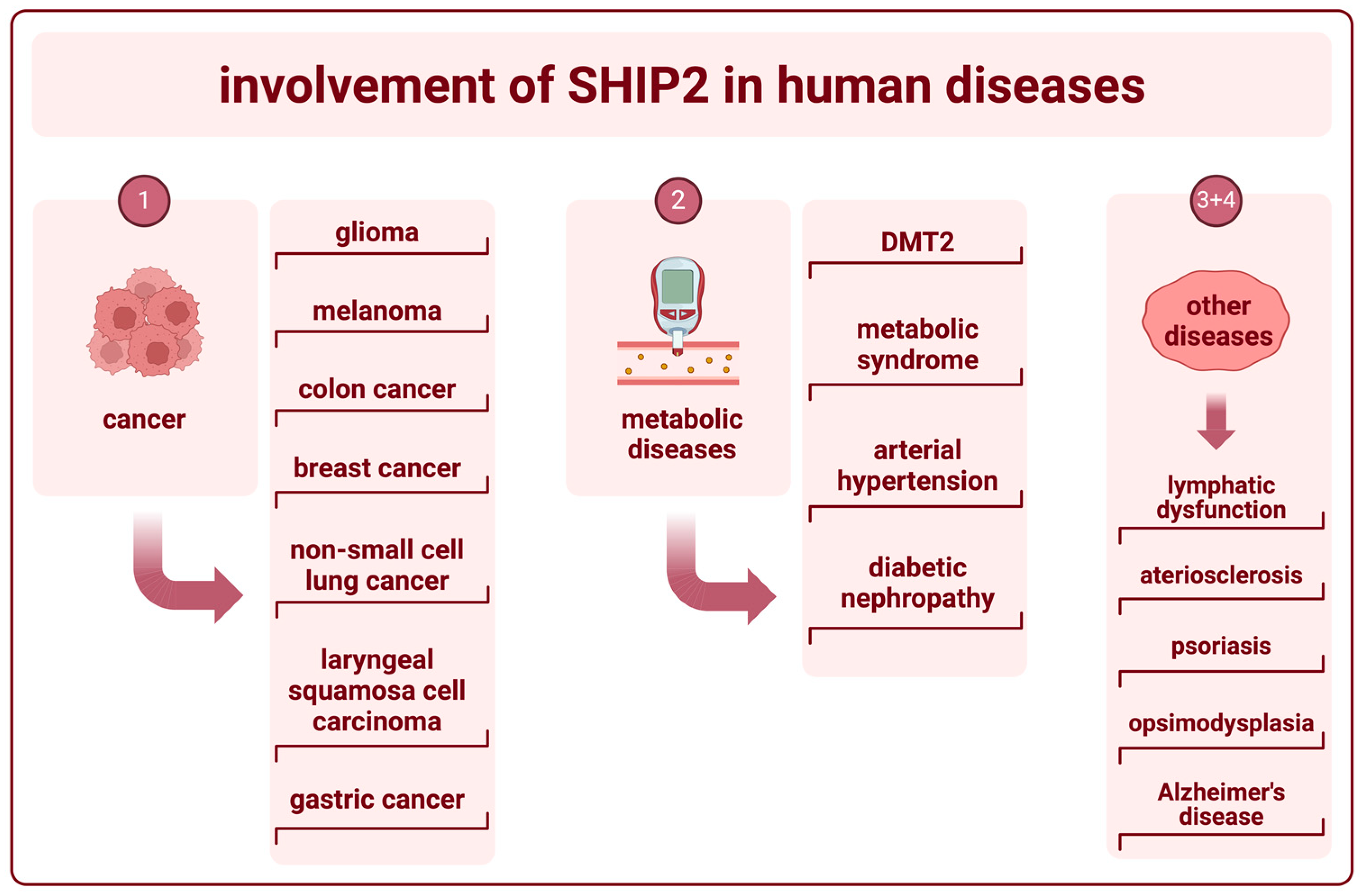 involvement of SHIP2 in human diseases

1

cancer

glioma

melanoma

colon cancer

breast cancer

non-small cell lung cancer

laryngeal squamosa cell carcinoma

gastric cancer

2

metabolic diseases

DMT2

metabolic syndrome

arterial hypertension

diabetic nephropathy

3+4

other diseases

lymphatic dysfunction

ateriosclerosis

psoriasis

opsimodysplasia

Alzheimer's disease